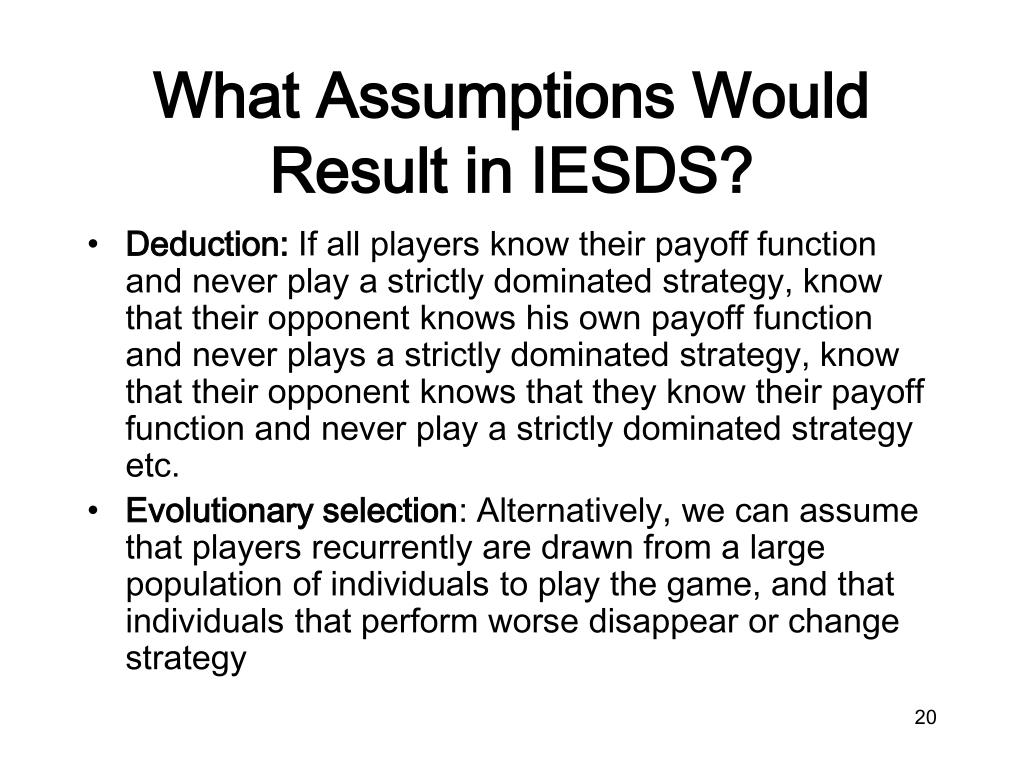 What Assumptions Would Result in IESDS?

• Deduction: If all players know their payoff function and never play a strictly dominated strategy, know that their opponent knows his own payoff function and never plays a strictly dominated strategy, know that their opponent knows that they know their payoff function and never play a strictly dominated strategy etc.

• Evolutionary selection: Alternatively, we can assume that players recurrently are drawn from a large population of individuals to play the game, and that individuals that perform worse disappear or change strategy

20